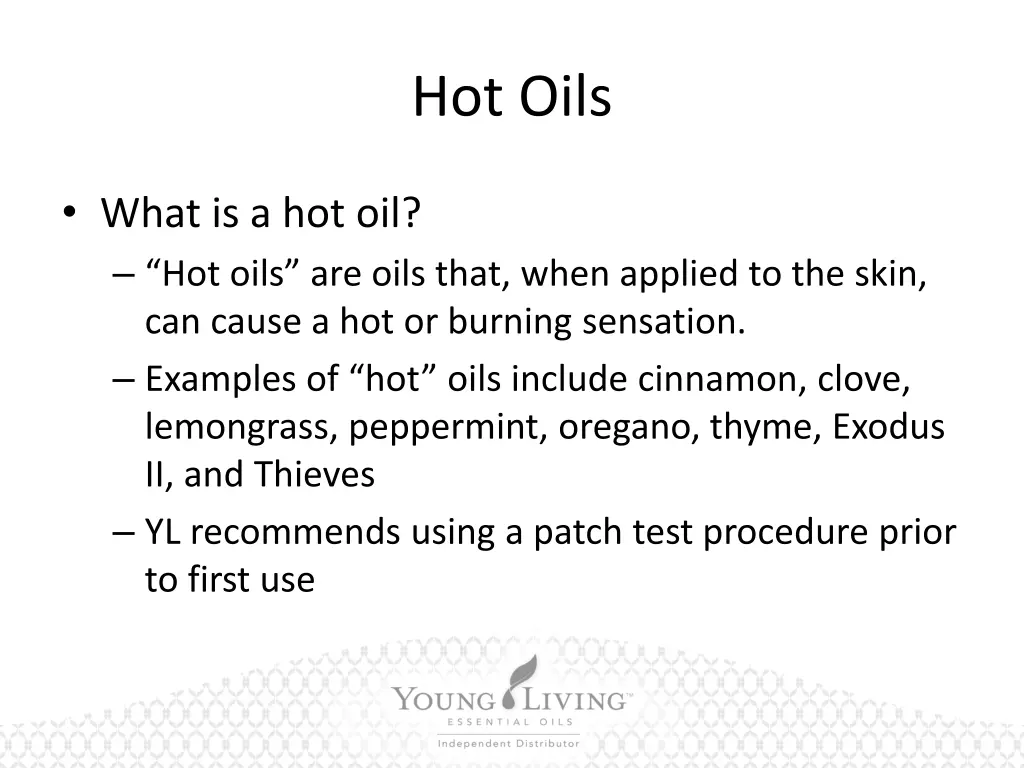 Hot Oils

• What is a hot oil?
– “Hot oils” are oils that, when applied to the skin, can cause a hot or burning sensation.
– Examples of “hot” oils include cinnamon, clove, lemongrass, peppermint, oregano, thyme, Exodus II, and Thieves
– YL recommends using a patch test procedure prior to first use

YOUNG LIVING™
ESSENTIAL OILS
Independent Distributor